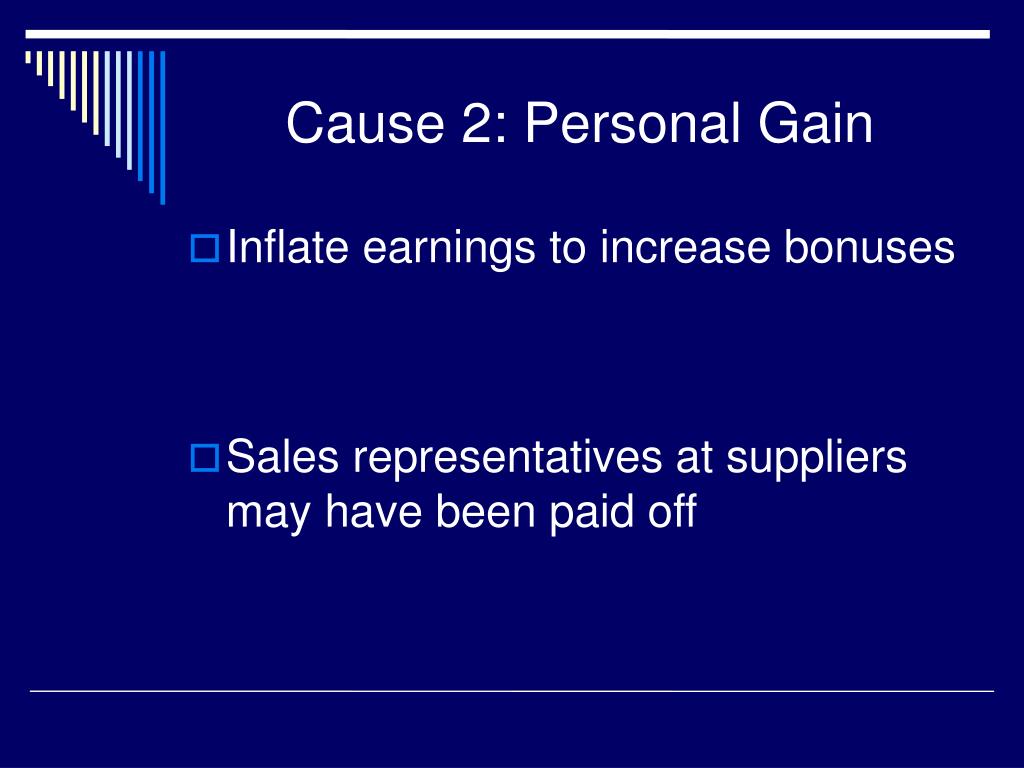 Cause 2: Personal Gain

Inflate earnings to increase bonuses

Sales representatives at suppliers may have been paid off